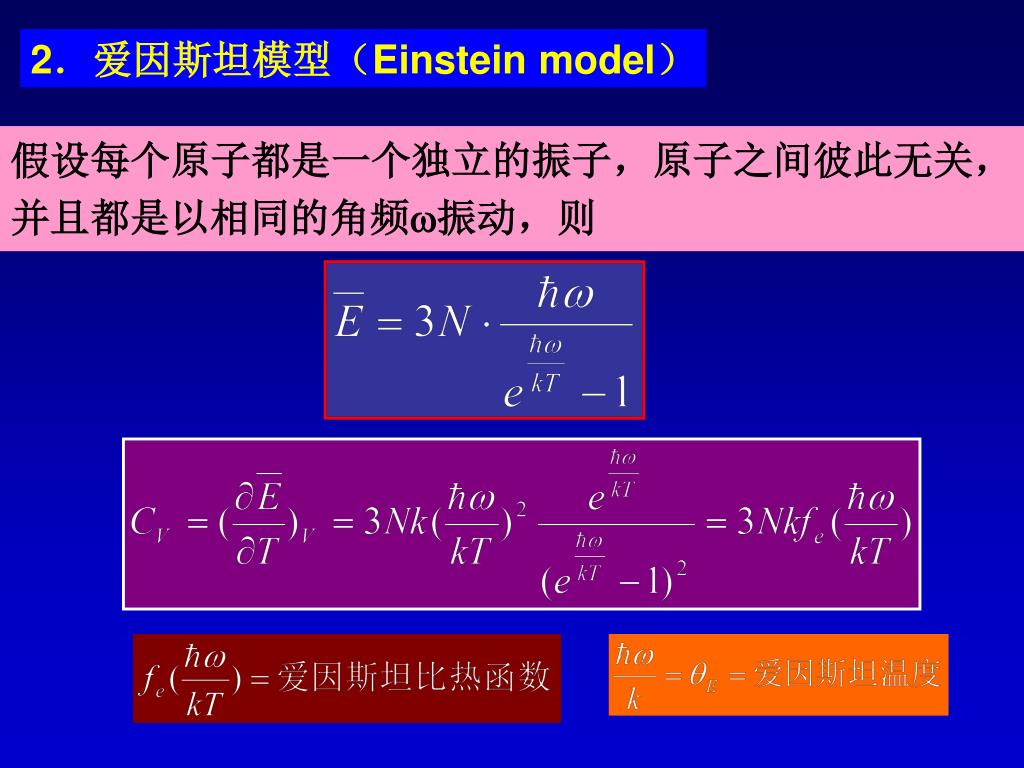 2．爱因斯坦模型（Einstein model）

假设每个原子都是一个独立的振子，原子之间彼此无关，并且都是以相同的角频ω振动，则

$\overline{E} = 3N \cdot \frac{\hbar\omega}{e^{\frac{\hbar\omega}{kT}} - 1}$

$C_V = (\frac{\partial \overline{E}}{\partial T})_V = 3Nk(\frac{\hbar\omega}{kT})^2 \frac{e^{\frac{\hbar\omega}{kT}}}{(e^{\frac{\hbar\omega}{kT}} - 1)^2} = 3Nkf_e(\frac{\hbar\omega}{kT})$

$f_e(\frac{\hbar\omega}{kT}) =$ 爱因斯坦比热函数

$\frac{\hbar\omega}{k} = \theta_E =$ 爱因斯坦温度